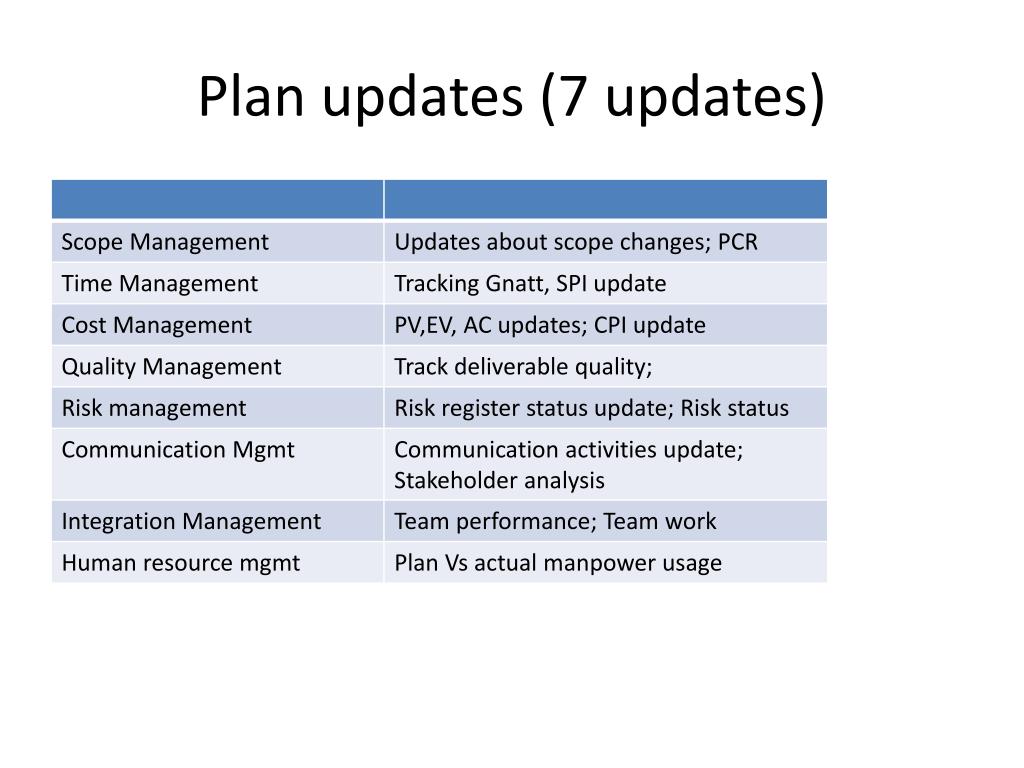 Plan updates (7 updates)

| | |
|---|---|
| Scope Management | Updates about scope changes; PCR |
| Time Management | Tracking Gnatt, SPI update |
| Cost Management | PV,EV, AC updates; CPI update |
| Quality Management | Track deliverable quality; |
| Risk management | Risk register status update; Risk status |
| Communication Mgmt | Communication activities update; Stakeholder analysis |
| Integration Management | Team performance; Team work |
| Human resource mgmt | Plan Vs actual manpower usage |